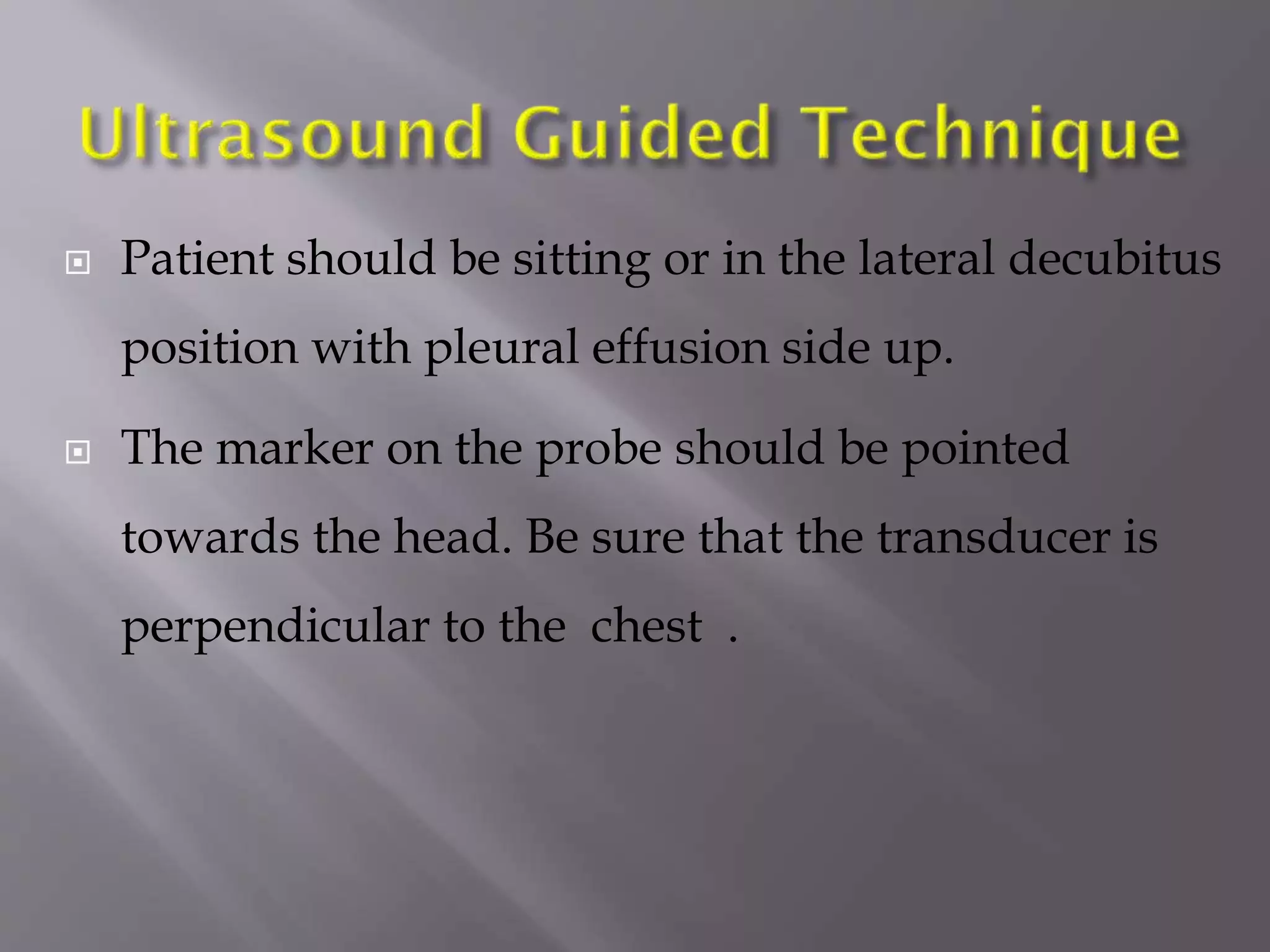 Ultrasound Guided Technique

Patient should be sitting or in the lateral decubitus position with pleural effusion side up.

The marker on the probe should be pointed towards the head. Be sure that the transducer is perpendicular to the chest .